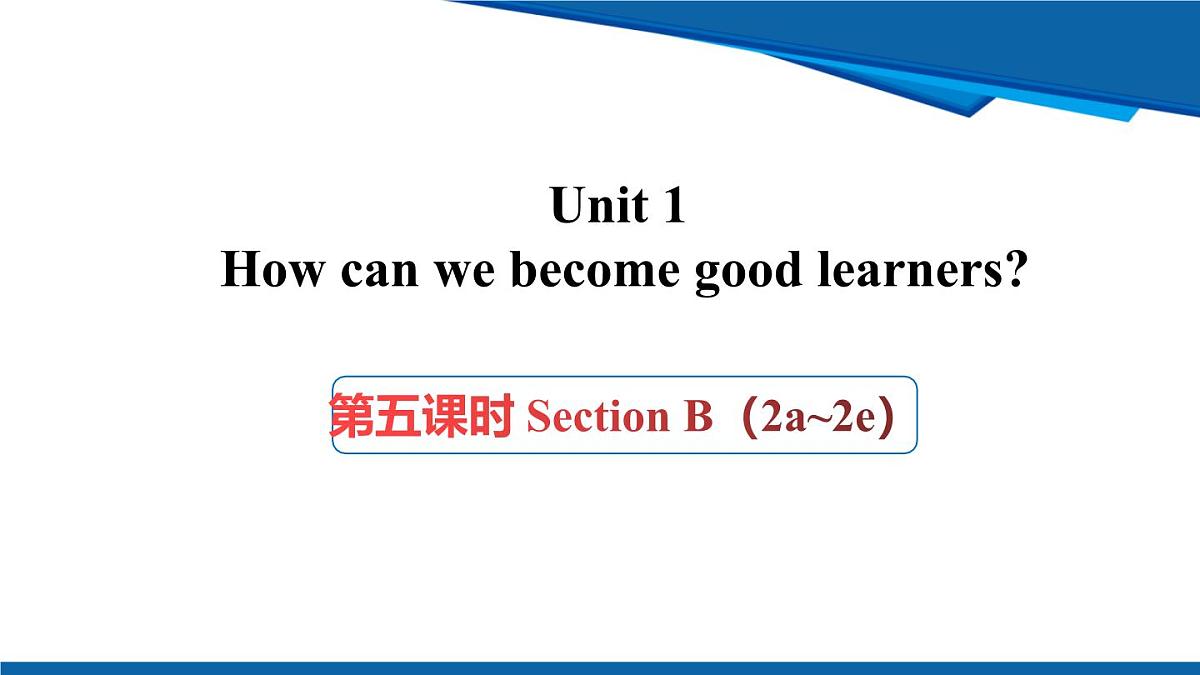 Unit 1
How can we become good learners?

第五课时 Section B（2a~2e）